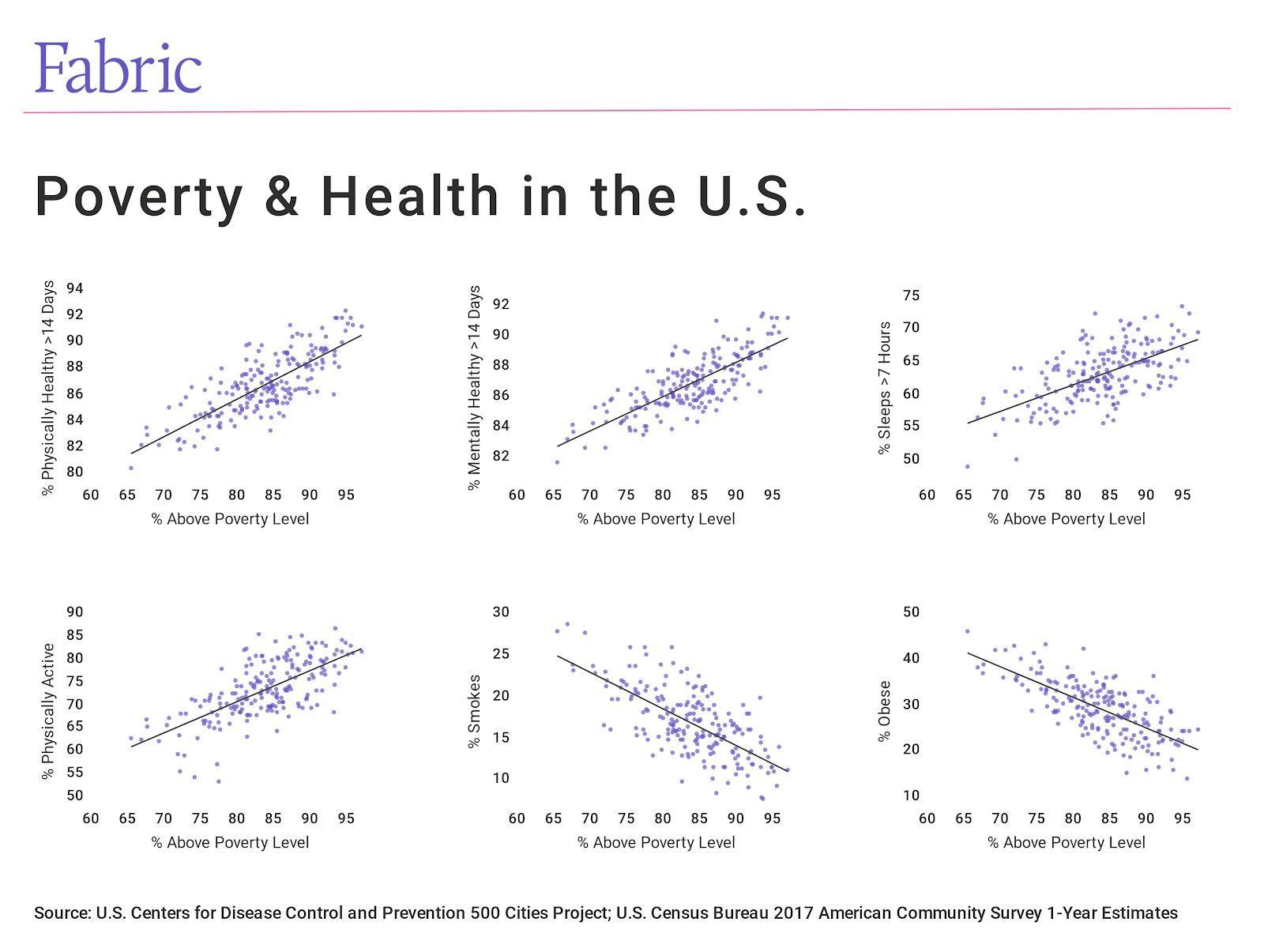 Fabric

Poverty & Health in the U.S.

% Physically Healthy >14 Days
94
92
90
88
86
84
82
80
60 65 70 75 80 85 90 95
% Above Poverty Level

% Mentally Healthy >14 Days
92
90
88
86
84
82
60 65 70 75 80 85 90 95
% Above Poverty Level

% Sleeps >7 Hours
75
70
65
60
55
50
60 65 70 75 80 85 90 95
% Above Poverty Level

% Physically Active
90
85
80
75
70
65
60
55
50
60 65 70 75 80 85 90 95
% Above Poverty Level

% Smokes
30
25
20
15
10
60 65 70 75 80 85 90 95
% Above Poverty Level

% Obese
50
40
30
20
10
60 65 70 75 80 85 90 95
% Above Poverty Level

Source: U.S. Centers for Disease Control and Prevention 500 Cities Project; U.S. Census Bureau 2017 American Community Survey 1-Year Estimates